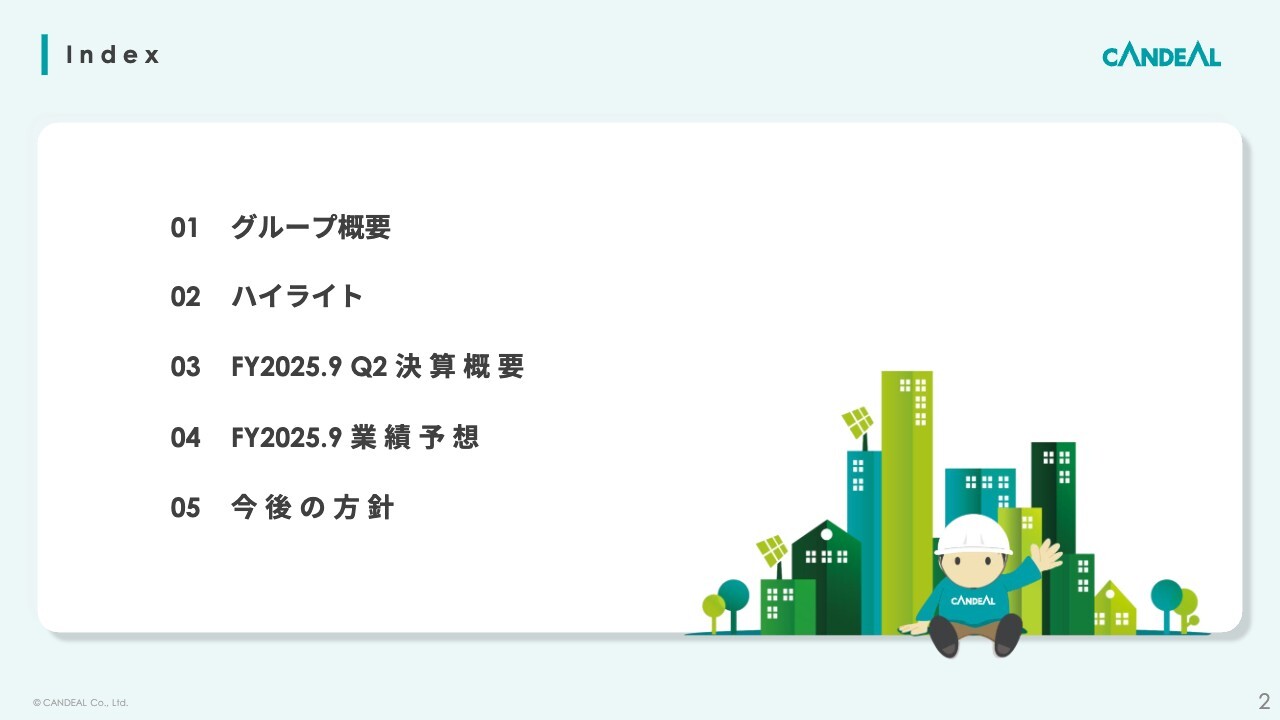 Index

CANDEAL

01 グループ概要

02 ハイライト

03 FY2025.9 Q2 決算概要

04 FY2025.9 業績予想

05 今後の方針

CANDEAL

© CANDEAL Co., Ltd.

2